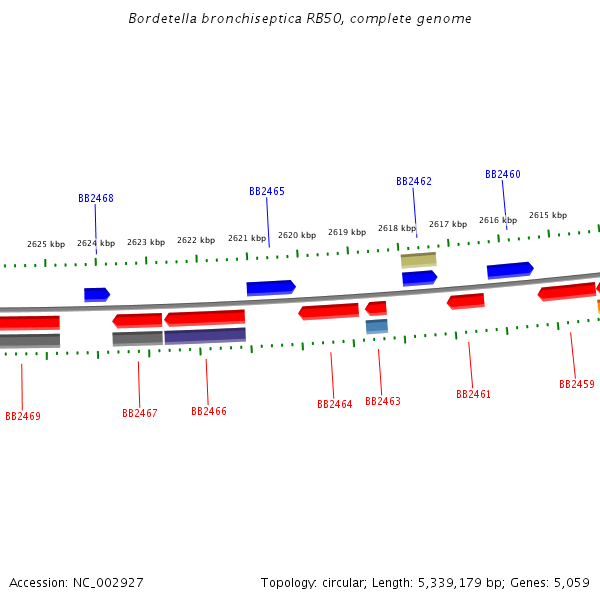 Bordetella bronchiseptica RB50, complete genome

BB2468
BB2465
BB2462
BB2460

2625 kbp
2624 kbp
2623 kbp
2622 kbp
2621 kbp
2620 kbp
2619 kbp
2618 kbp
2617 kbp
2616 kbp
2615 kbp

BB2469
BB2467
BB2466
BB2464
BB2463
BB2461
BB2459

Accession: NC_002927
Topology: circular; Length: 5,339,179 bp; Genes: 5,059